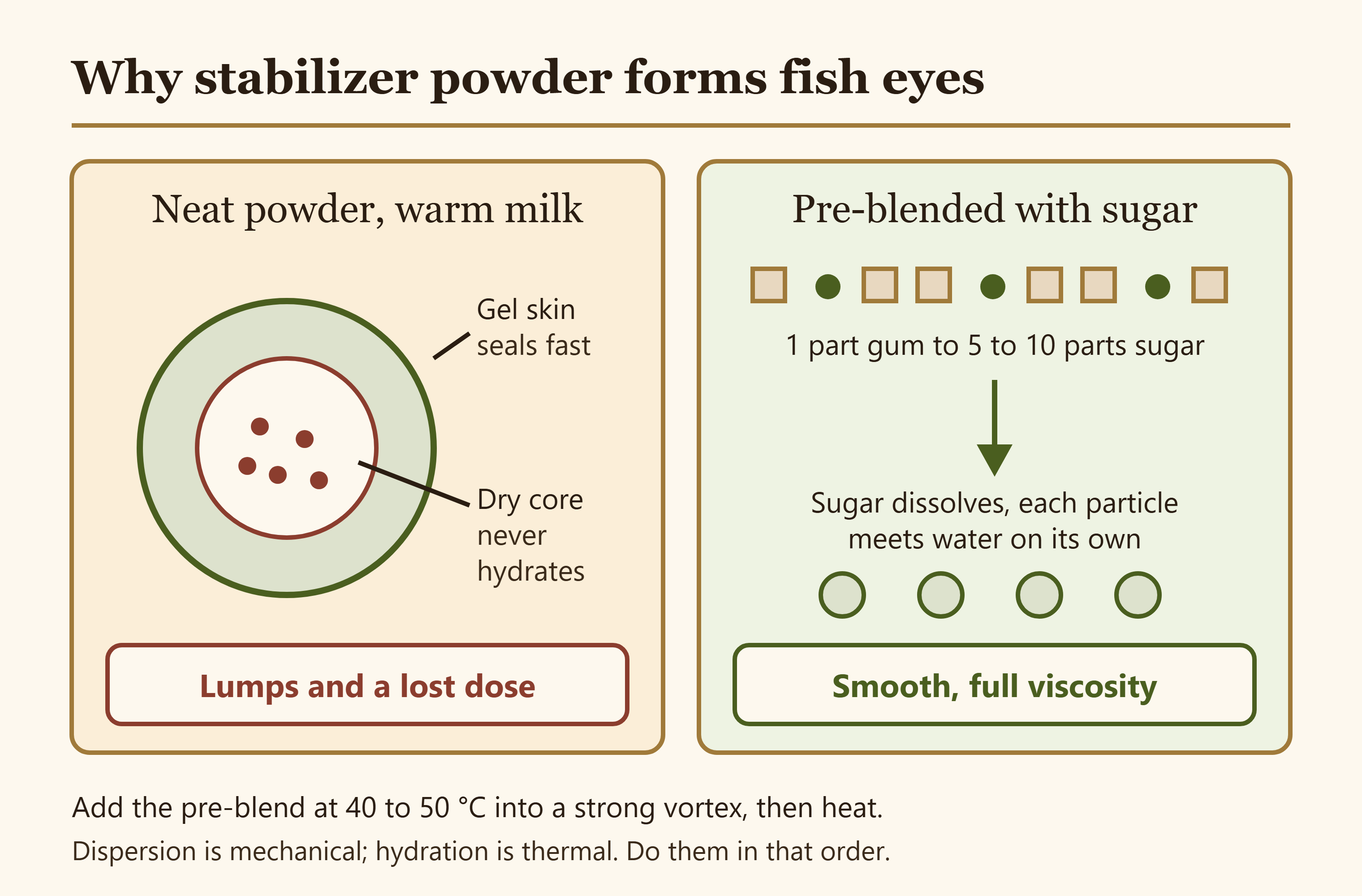 Why stabilizer powder forms fish eyes

Neat powder, warm milk

Gel skin seals fast

Dry core never hydrates

Lumps and a lost dose

Pre-blended with sugar

1 part gum to 5 to 10 parts sugar

Sugar dissolves, each particle meets water on its own

Smooth, full viscosity

Add the pre-blend at 40 to 50 °C into a strong vortex, then heat.

Dispersion is mechanical; hydration is thermal. Do them in that order.